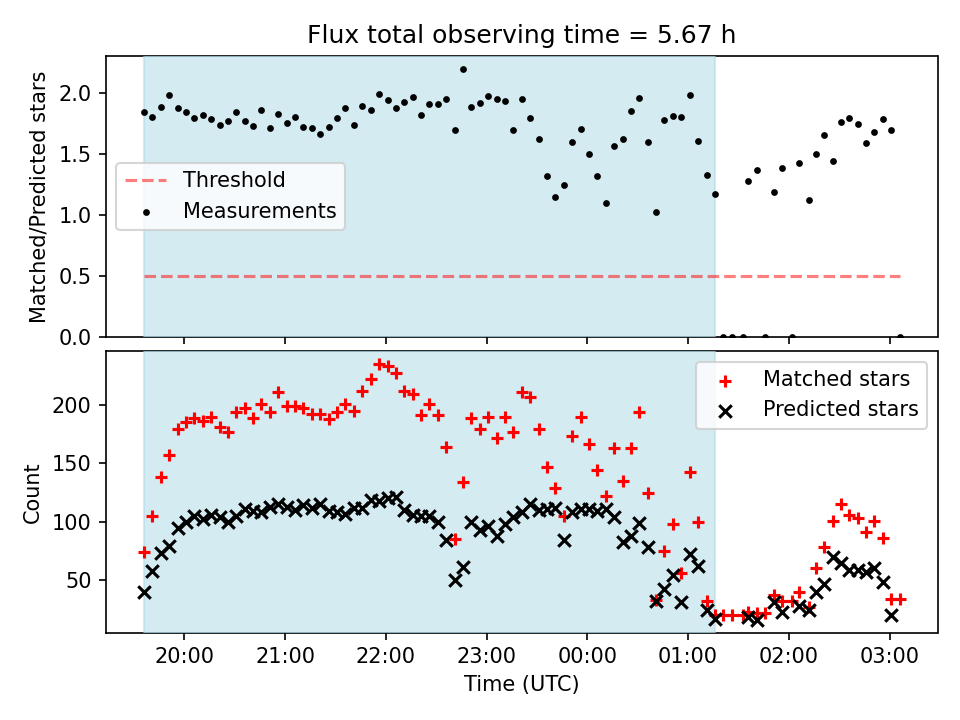 Flux total observing time = 5.67 h

Matched/Predicted stars

2.0
1.5
1.0
0.5
0.0

Threshold
Measurements

Count

200
150
100
50

Matched stars
Predicted stars

20:00
21:00
22:00
23:00
00:00
01:00
02:00
03:00

Time (UTC)